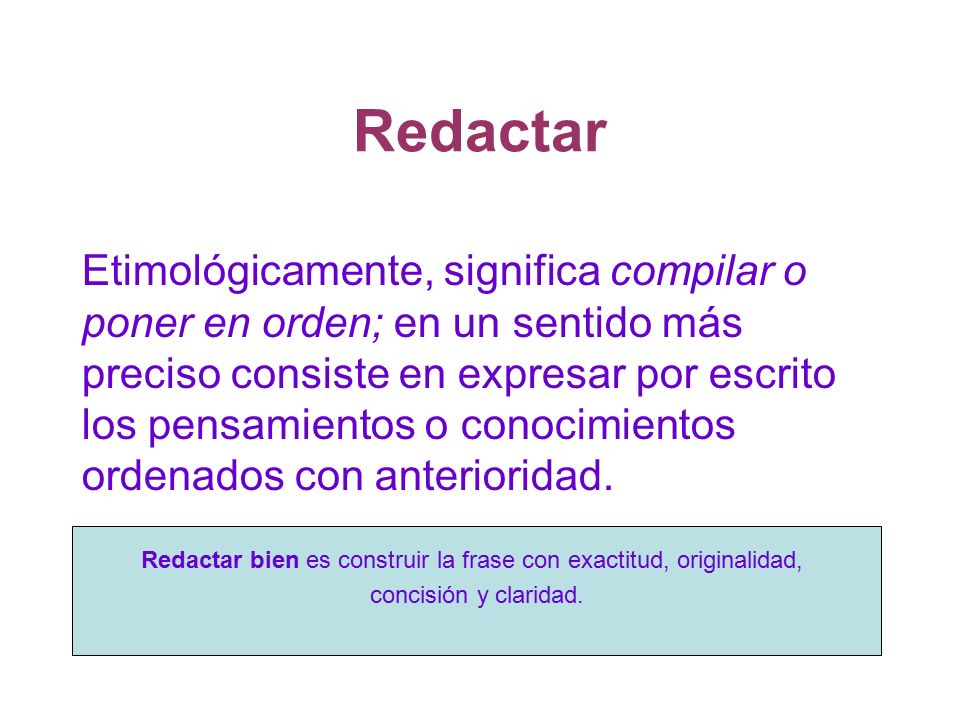 Redactar

Etimológicamente, significa compilar o poner en orden; en un sentido más preciso consiste en expresar por escrito los pensamientos o conocimientos ordenados con anterioridad.

Redactar bien es construir la frase con exactitud, originalidad, concisión y claridad.